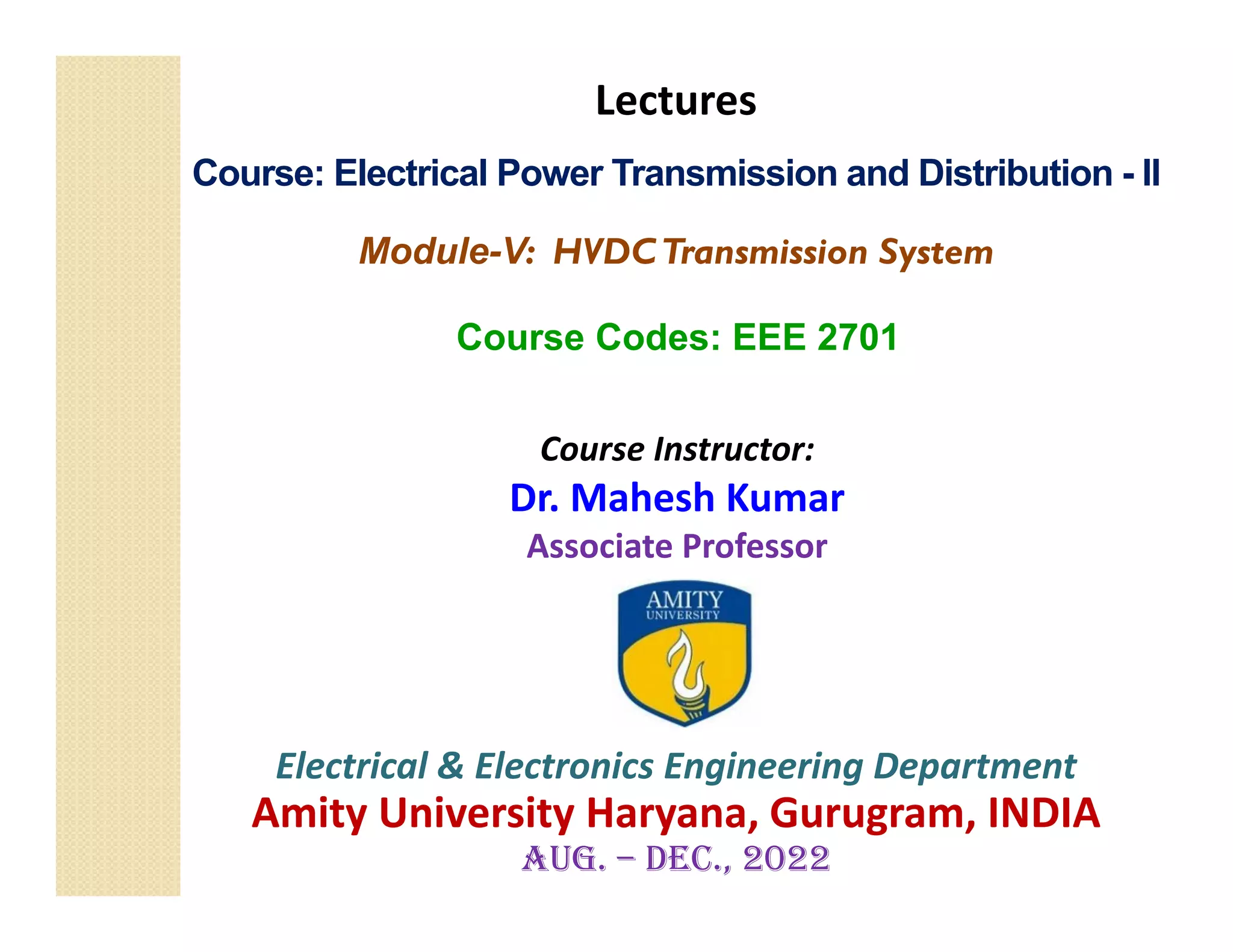 Lectures

Course: Electrical Power Transmission and Distribution - II

Module-V: HVDC Transmission System

Course Codes: EEE 2701

Course Instructor:

Dr. Mahesh Kumar

Associate Professor

AMITY UNIVERSITY

Electrical & Electronics Engineering Department

Amity University Haryana, Gurugram, INDIA

AUG. – DEC., 2022